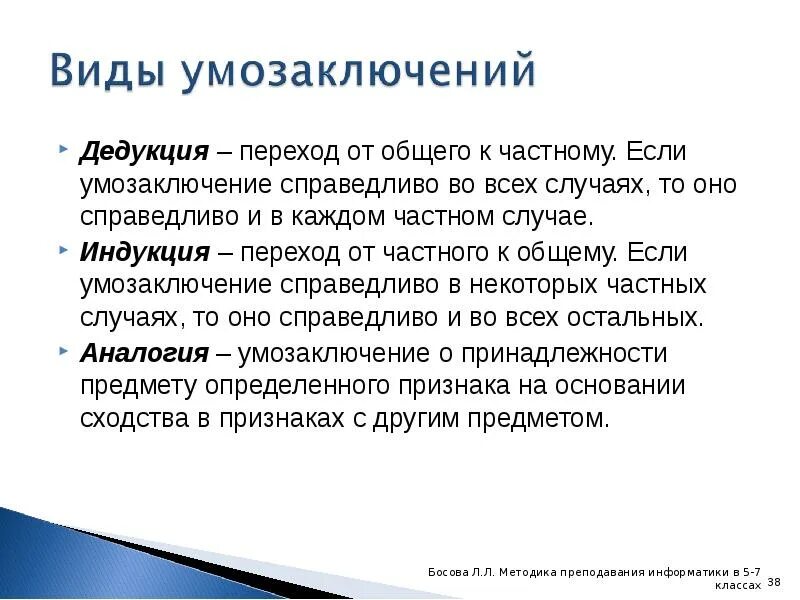 Виды умозаключений

Дедукция – переход от общего к частному. Если умозаключение справедливо во всех случаях, то оно справедливо и в каждом частном случае.

Индукция – переход от частного к общему. Если умозаключение справедливо в некоторых частных случаях, то оно справедливо и во всех остальных.

Аналогия – умозаключение о принадлежности предмету определенного признака на основании сходства в признаках с другим предметом.

Босова Л.Л. Методика преподавания информатики в 5-7 классах 38